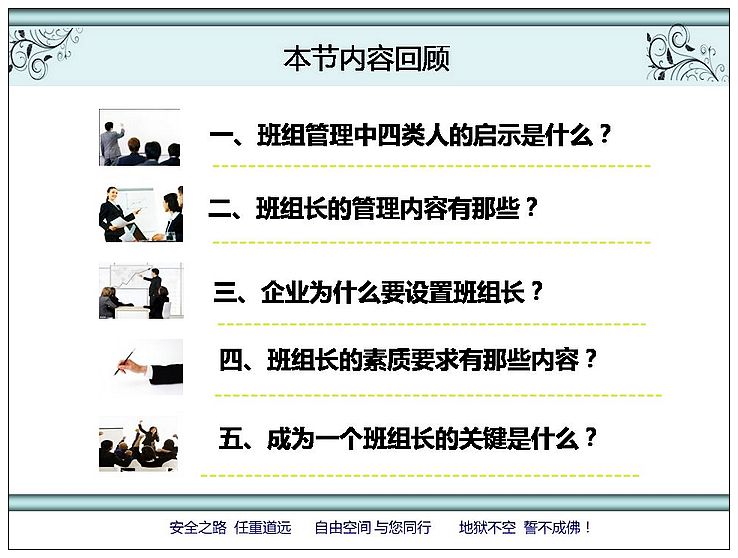 本节内容回顾

一、班组管理中四类人的启示是什么？

二、班组长的管理内容有那些？

三、企业为什么要设置班组长？

四、班组长的素质要求有那些内容？

五、成为一个班组长的关键是什么？

安全之路 任重道远 自由空间 与您同行 地狱不空 誓不成佛！